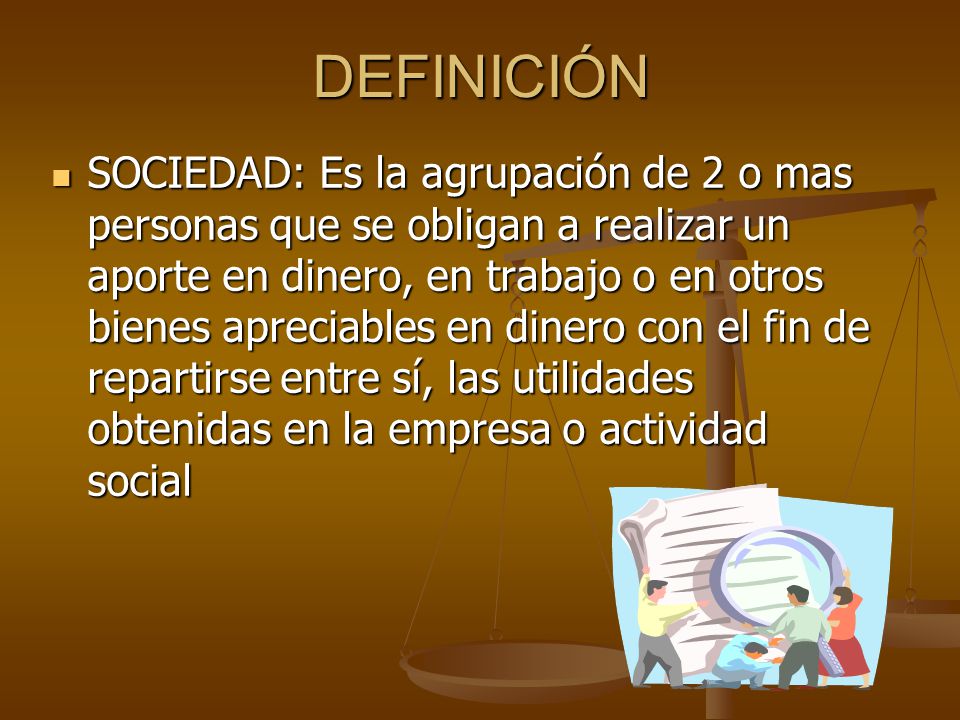 DEFINICIÓN

SOCIEDAD: Es la agrupación de 2 o mas personas que se obligan a realizar un aporte en dinero, en trabajo o en otros bienes apreciables en dinero con el fin de repartirse entre sí, las utilidades obtenidas en la empresa o actividad social